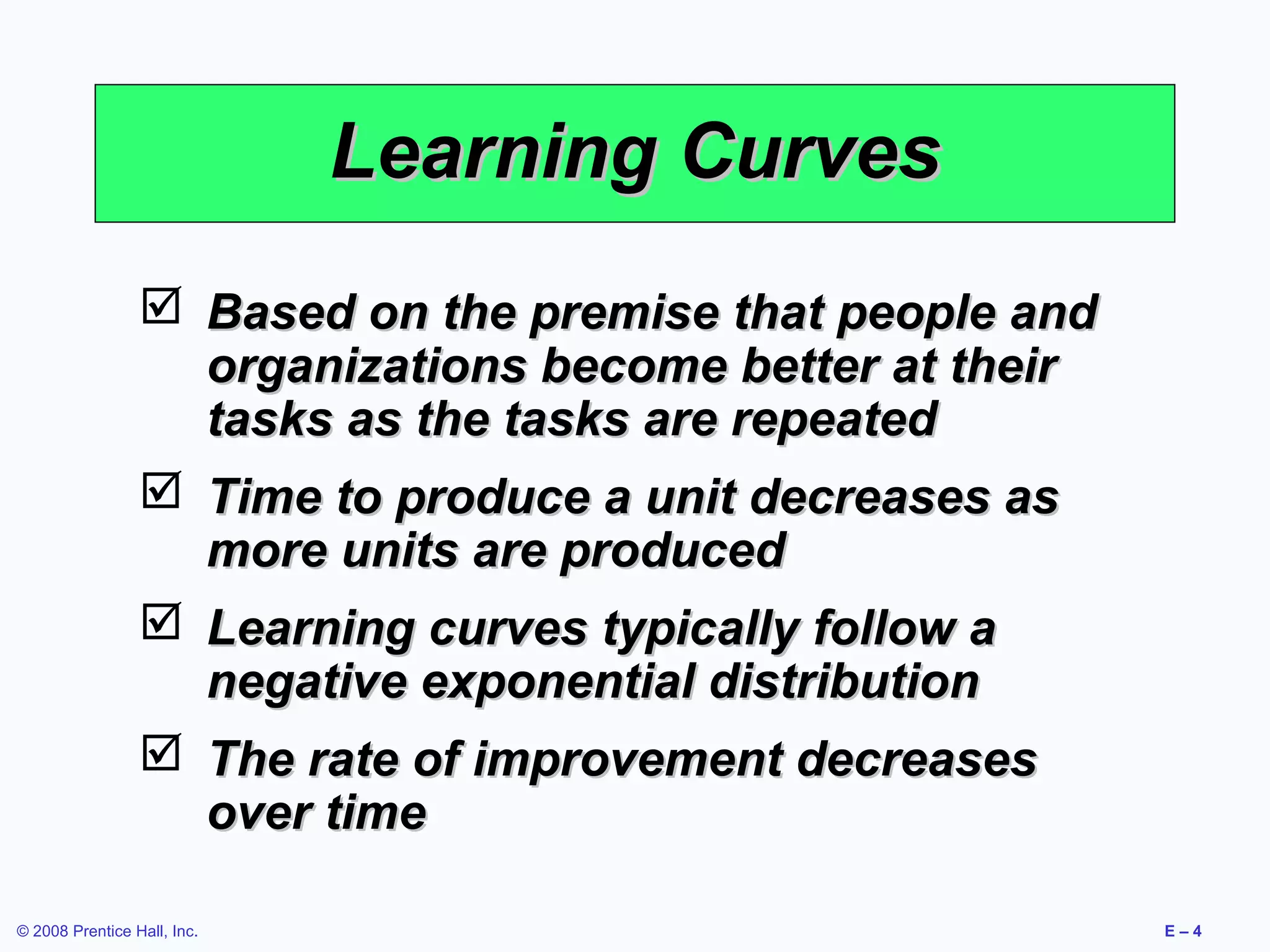 Learning Curves

☑ Based on the premise that people and organizations become better at their tasks as the tasks are repeated

☑ Time to produce a unit decreases as more units are produced

☑ Learning curves typically follow a negative exponential distribution

☑ The rate of improvement decreases over time

© 2008 Prentice Hall, Inc.

E – 4